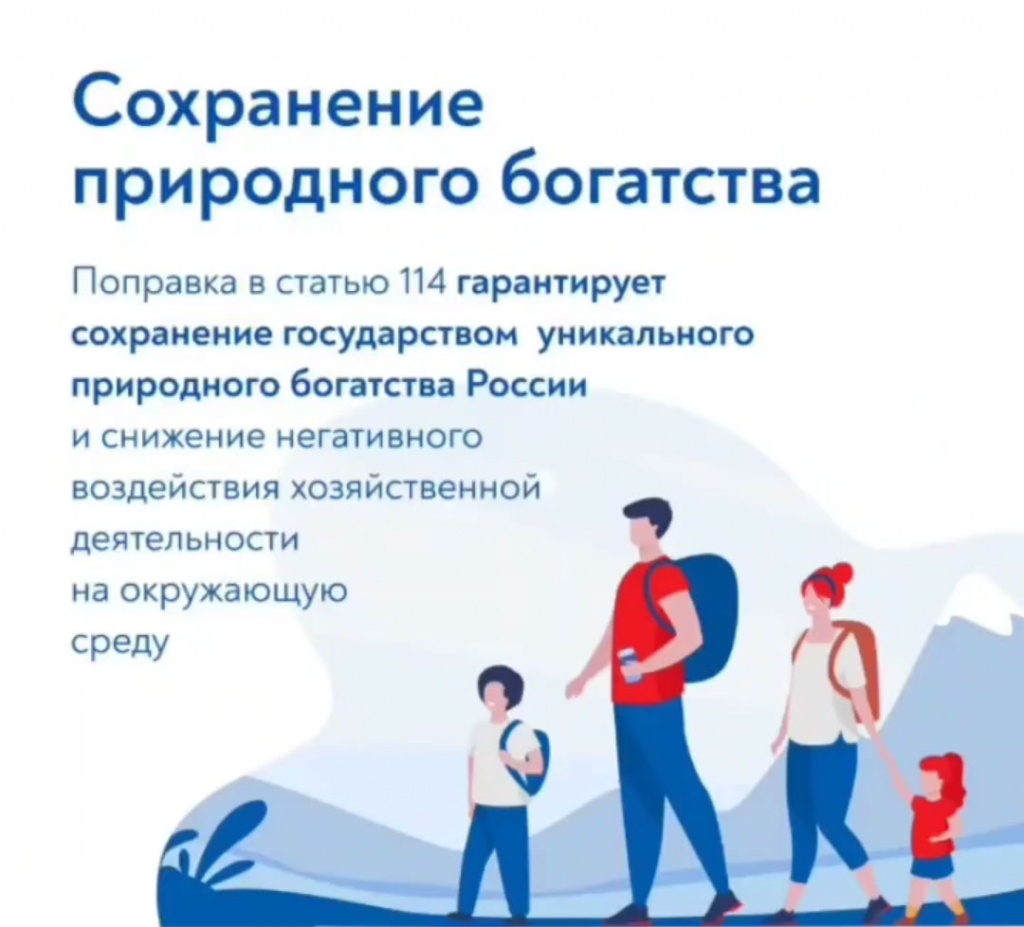 Сохранение природного богатства

Поправка в статью 114 гарантирует сохранение государством уникального природного богатства России и снижение негативного воздействия хозяйственной деятельности на окружающую среду